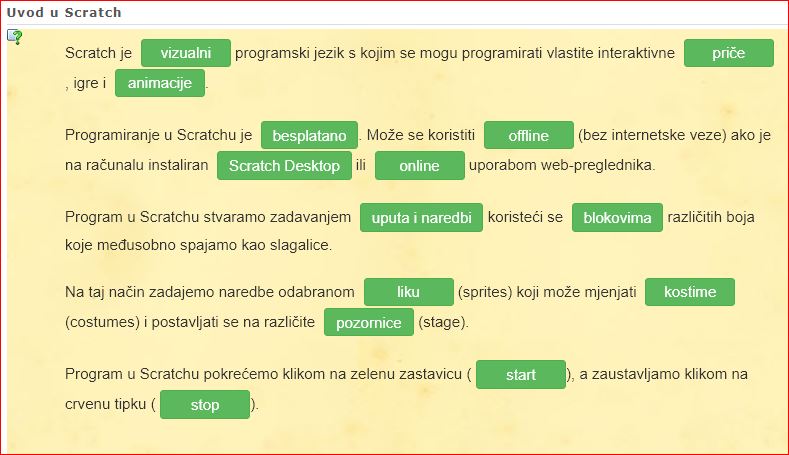 Uvod u Scratch

Scratch je vizualni programski jezik s kojim se mogu programirati vlastite interaktivne priče , igre i animacije .

Programiranje u Scratchu je besplatano . Može se koristiti offline (bez internetske veze) ako je na računalu instaliran Scratch Desktop ili online uporabom web-preglednika.

Program u Scratchu stvaramo zadavanjem uputa i naredbi koristeći se blokovima različitih boja koje međusobno spajamo kao slagalice.

Na taj način zadajemo naredbe odabranom liku (sprites) koji može mjenjati kostime (costumes) i postavljati se na različite pozornice (stage).

Program u Scratchu pokrećemo klikom na zelenu zastavicu ( start ), a zaustavljamo klikom na crvenu tipku ( stop ).